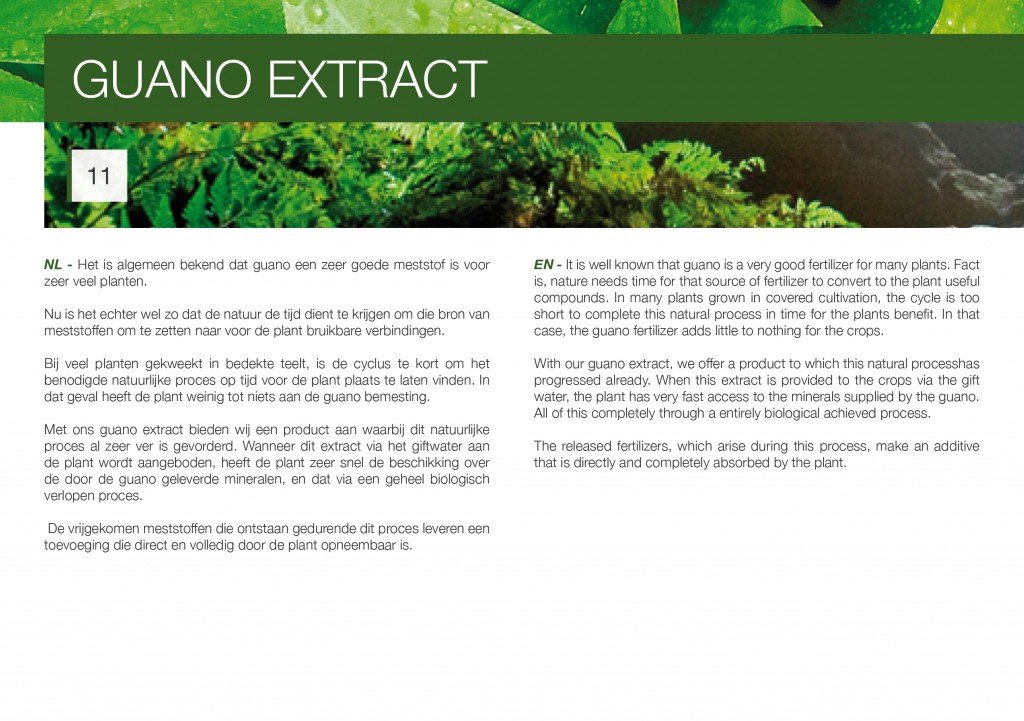 GUANO EXTRACT

11

NL - Het is algemeen bekend dat guano een zeer goede meststof is voor zeer veel planten.

Nu is het echter wel zo dat de natuur de tijd dient te krijgen om die bron van meststoffen om te zetten naar voor de plant bruikbare verbindingen.

Bij veel planten gekweekt in bedekte teelt, is de cyclus te kort om het benodigde natuurlijke proces op tijd voor de plant plaats te laten vinden. In dat geval heeft de plant weinig tot niets aan de guano bemesting.

Met ons guano extract bieden wij een product aan waarbij dit natuurlijke proces al zeer ver is gevorderd. Wanneer dit extract via het giftwater aan de plant wordt aangeboden, heeft de plant zeer snel de beschikking over de door de guano geleverde mineralen, en dat via een geheel biologisch verlopen proces.

De vrijgekomen meststoffen die ontstaan gedurende dit proces leveren een toevoeging die direct en volledig door de plant opneembaar is.

EN - It is well known that guano is a very good fertilizer for many plants. Fact is, nature needs time for that source of fertilizer to convert to the plant useful compounds. In many plants grown in covered cultivation, the cycle is too short to complete this natural process in time for the plants benefit. In that case, the guano fertilizer adds little to nothing for the crops.

With our guano extract, we offer a product to which this natural processhas progressed already. When this extract is provided to the crops via the gift water, the plant has very fast access to the minerals supplied by the guano. All of this completely through a entirely biological achieved process.

The released fertilizers, which arise during this process, make an additive that is directly and completely absorbed by the plant.